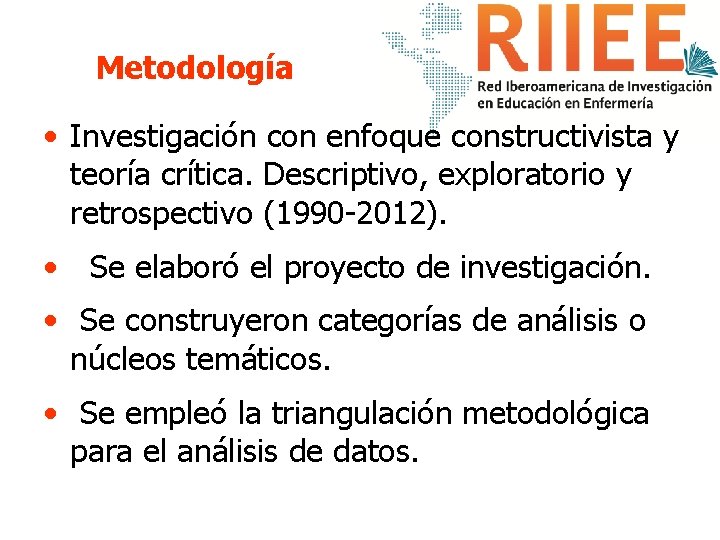 Metodología

RIIEE
Red Iberoamericana de Investigación en Educación en Enfermería

• Investigación con enfoque constructivista y teoría crítica. Descriptivo, exploratorio y retrospectivo (1990-2012).

• Se elaboró el proyecto de investigación.

• Se construyeron categorías de análisis o núcleos temáticos.

• Se empleó la triangulación metodológica para el análisis de datos.